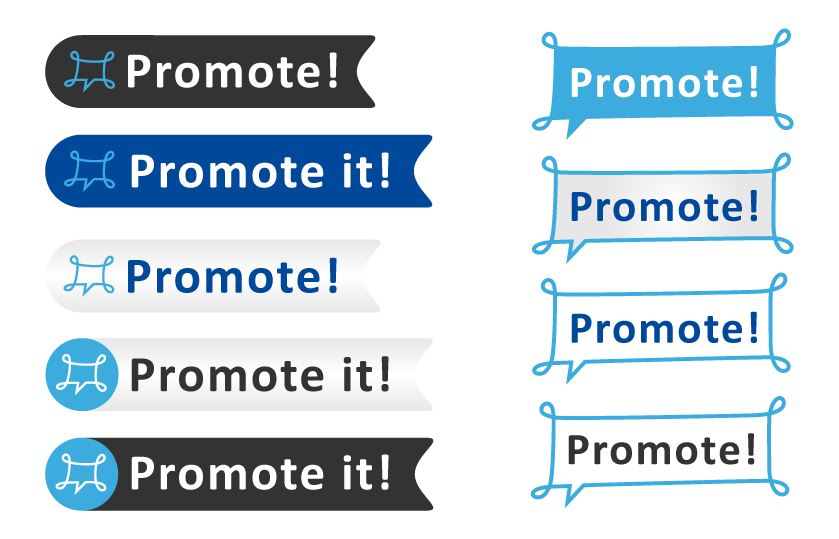 Promote!

Promote it!

Promote!

Promote it!

Promote it!

Promote!

Promote!

Promote!

Promote!